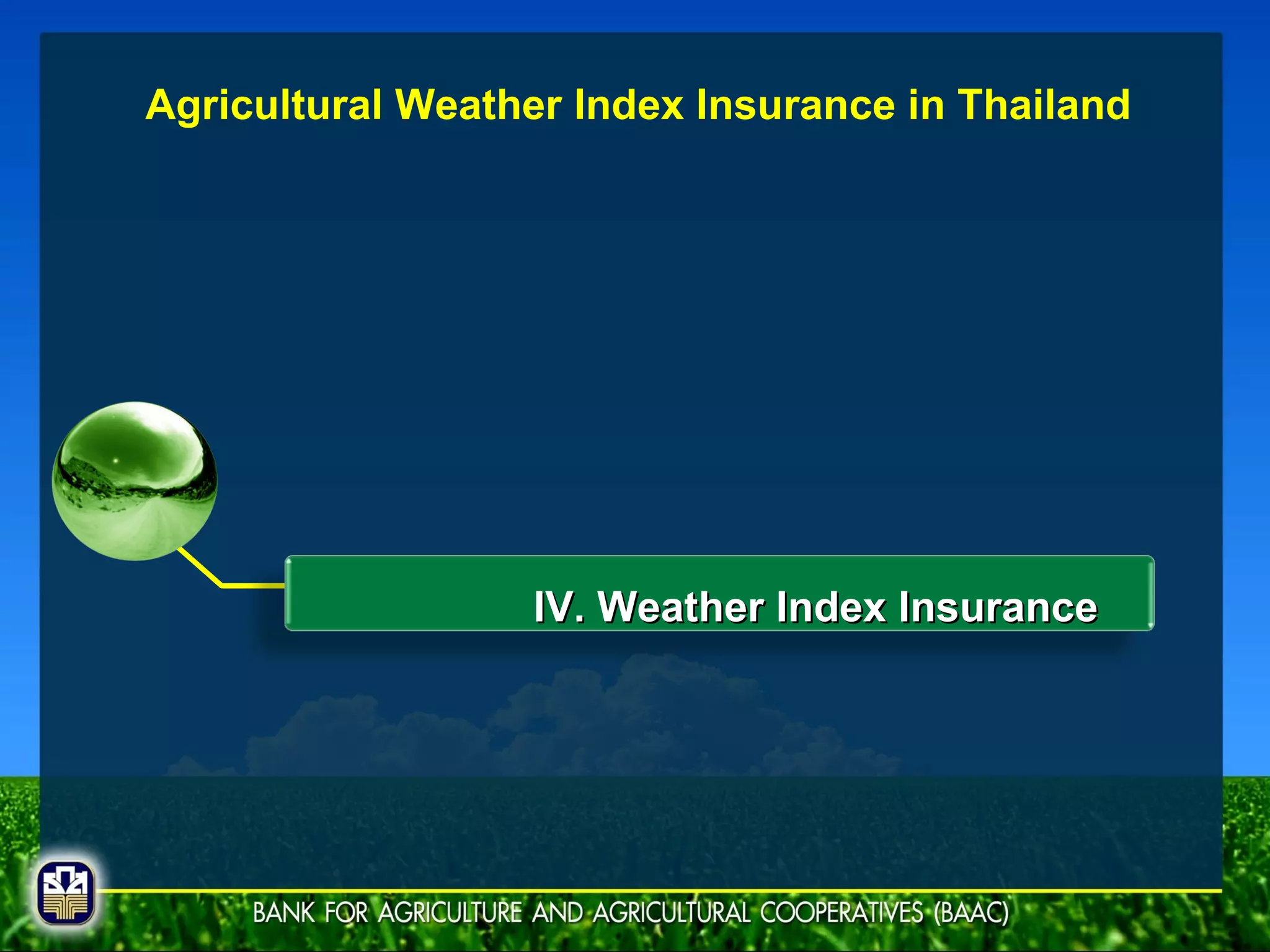 Agricultural Weather Index Insurance in Thailand

IV. Weather Index Insurance

BANK FOR AGRICULTURE AND AGRICULTURAL COOPERATIVES (BAAC)